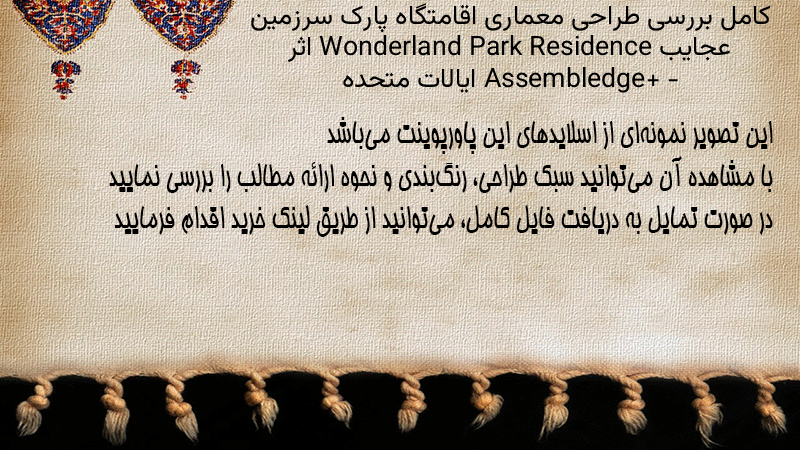 کامل بررسی طراحی معماری اقامتگاه پارک سرزمین عجایب Wonderland Park Residence اثر Assembledge+ - ایالات متحده

این تصویر نمونه‌ای از اسلایدهای این پاورپوینت می‌باشد
با مشاهده آن می‌توانید سبک طراحی، رنگ‌بندی و نحوه ارائه مطالب را بررسی نمایید
در صورت تمایل به دریافت فایل کامل، می‌توانید از طریق لینک خرید اقدام فرمایید